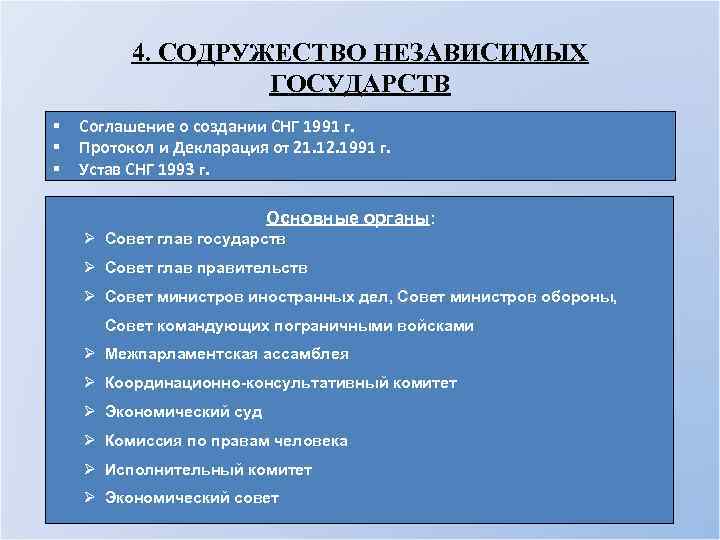 4. СОДРУЖЕСТВО НЕЗАВИСИМЫХ ГОСУДАРСТВ

▪ Соглашение о создании СНГ 1991 г.
▪ Протокол и Декларация от 21.12.1991 г.
▪ Устав СНГ 1993 г.

Основные органы:

➢ Совет глав государств
➢ Совет глав правительств
➢ Совет министров иностранных дел, Совет министров обороны, Совет командующих пограничными войсками
➢ Межпарламентская ассамблея
➢ Координационно-консультативный комитет
➢ Экономический суд
➢ Комиссия по правам человека
➢ Исполнительный комитет
➢ Экономический совет